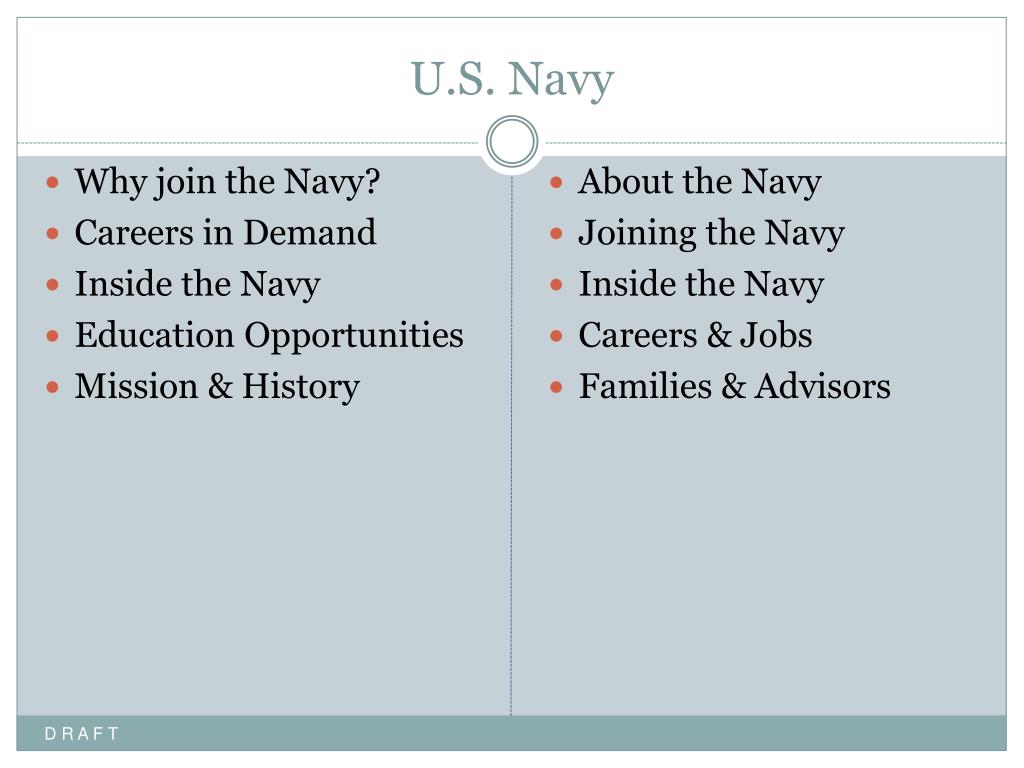 U.S. Navy

- Why join the Navy?
- Careers in Demand
- Inside the Navy
- Education Opportunities
- Mission & History

- About the Navy
- Joining the Navy
- Inside the Navy
- Careers & Jobs
- Families & Advisors

DRAFT